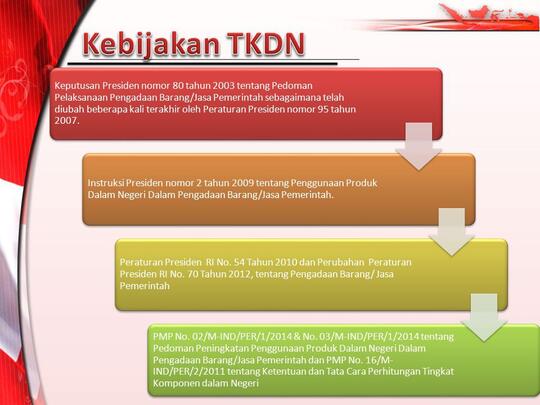 Kebijakan TKDN

Keputusan Presiden nomor 80 tahun 2003 tentang Pedoman Pelaksanaan Pengadaan Barang/Jasa Pemerintah sebagaimana telah diubah beberapa kali terakhir oleh Peraturan Presiden nomor 95 tahun 2007.

Instruksi Presiden nomor 2 tahun 2009 tentang Penggunaan Produk Dalam Negeri Dalam Pengadaan Barang/Jasa Pemerintah.

Peraturan Presiden RI No. 54 Tahun 2010 dan Perubahan Peraturan Presiden RI No. 70 Tahun 2012, tentang Pengadaan Barang/ Jasa Pemerintah

PMP No. 02/M-IND/PER/1/2014 & No. 03/M-IND/PER/1/2014 tentang Pedoman Peningkatan Penggunaan Produk Dalam Negeri Dalam Pengadaan Barang/Jasa Pemerintah dan PMP No. 16/M-IND/PER/2/2011 tentang Ketentuan dan Tata Cara Perhitungan Tingkat Komponen dalam Negeri